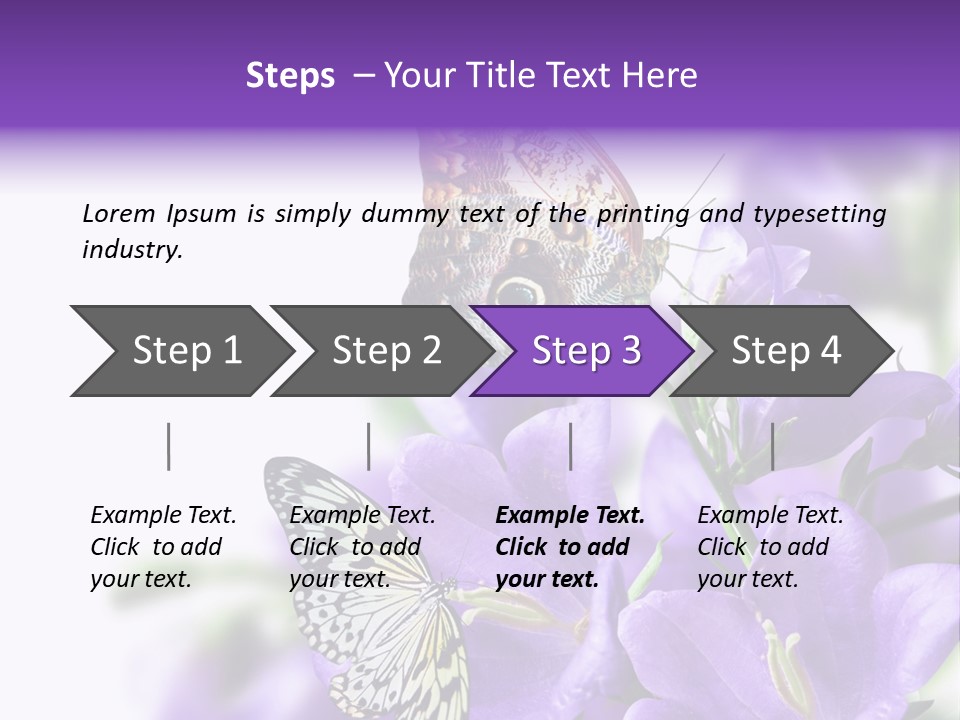 Steps – Your Title Text Here

Lorem Ipsum is simply dummy text of the printing and typesetting industry.

Step 1

Step 2

Step 3

Step 4

Example Text. Click to add your text.

Example Text. Click to add your text.

Example Text. Click to add your text.

Example Text. Click to add your text.